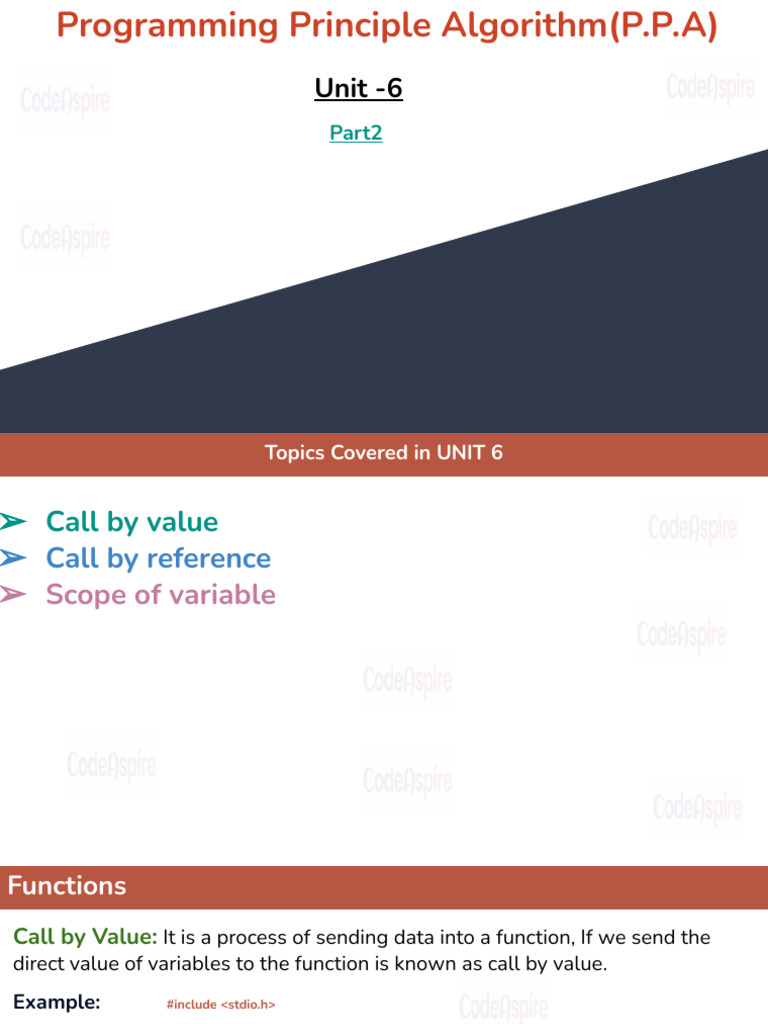 Programming Principle Algorithm(P.P.A)

Unit -6

Part2

CodeAspire

CodeAspire

CodeAspire

Topics Covered in UNIT 6

➢ Call by value
➢ Call by reference
➢ Scope of variable

CodeAspire

CodeAspire

CodeAspire

CodeAspire

CodeAspire

CodeAspire

Functions

Call by Value: It is a process of sending data into a function, If we send the direct value of variables to the function is known as call by value.

Example: #include <stdio.h>

CodeAspire